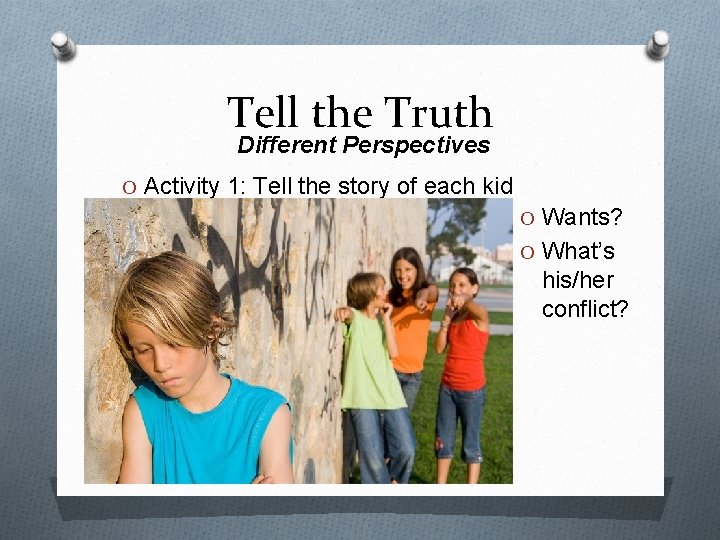 Tell the Truth
Different Perspectives

O Activity 1: Tell the story of each kid

O Wants?
O What's his/her conflict?